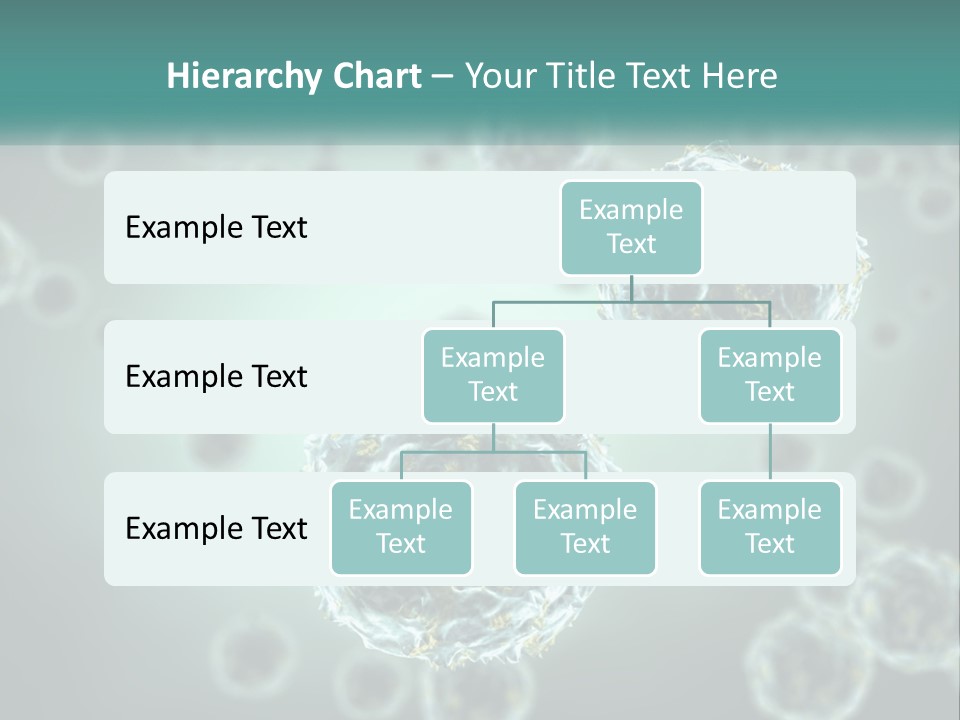 Hierarchy Chart – Your Title Text Here

Example Text

Example Text

Example Text

Example Text

Example Text

Example Text

Example Text

Example Text

Example Text